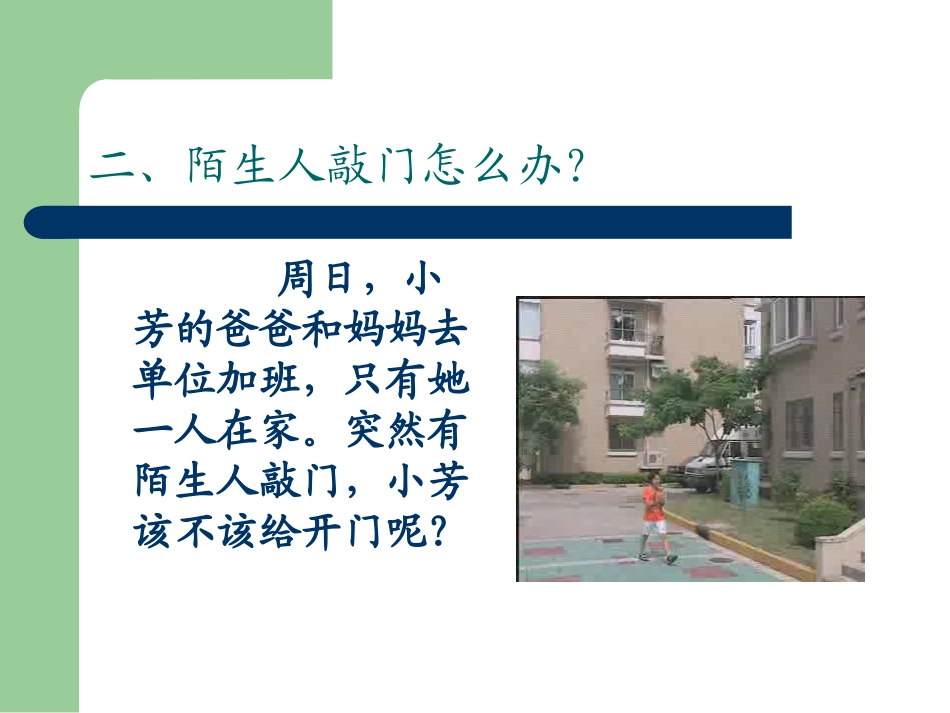 二、陌生人敲门怎么办?

周日，小芳的爸爸和妈妈去单位加班，只有她一人在家。突然有陌生人敲门，小芳该不该给开门呢?